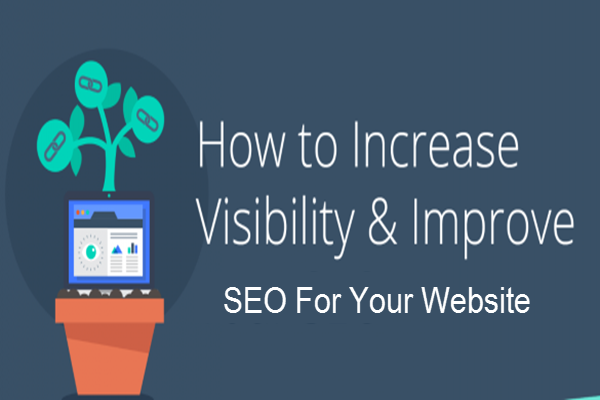 How to Increase Visibility & Improve

SEO For Your Website